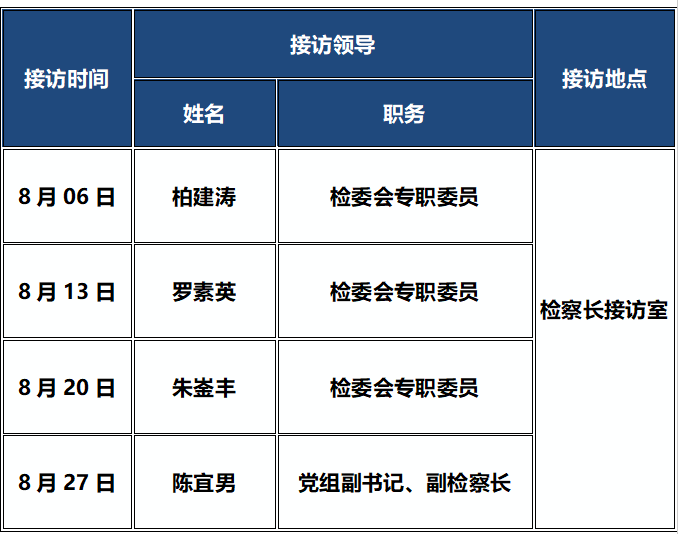 | 接访时间 | 接访领导 | | 接访地点 |
|---|---|---|---|
| | 姓名 | 职务 | |
| 8 月 06 日 | 柏建涛 | 检委会专职委员 | 检察长接访室 |
| 8 月 13 日 | 罗素英 | 检委会专职委员 | |
| 8 月 20 日 | 朱崟丰 | 检委会专职委员 | |
| 8 月 27 日 | 陈宜男 | 党组副书记、副检察长 | |